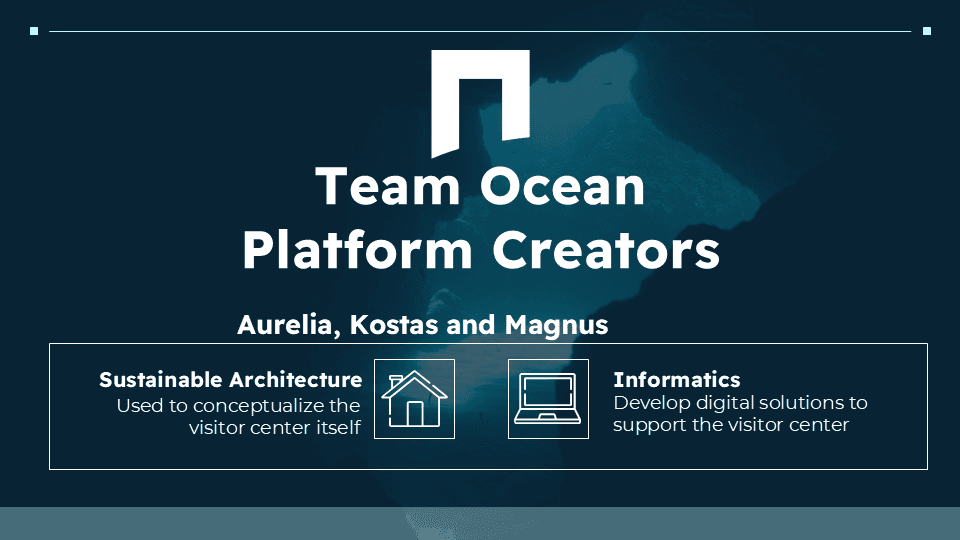 Team Ocean Platform Creators

Aurelia, Kostas and Magnus

Sustainable Architecture
Used to conceptualize the visitor center itself

Informatics
Develop digital solutions to support the visitor center